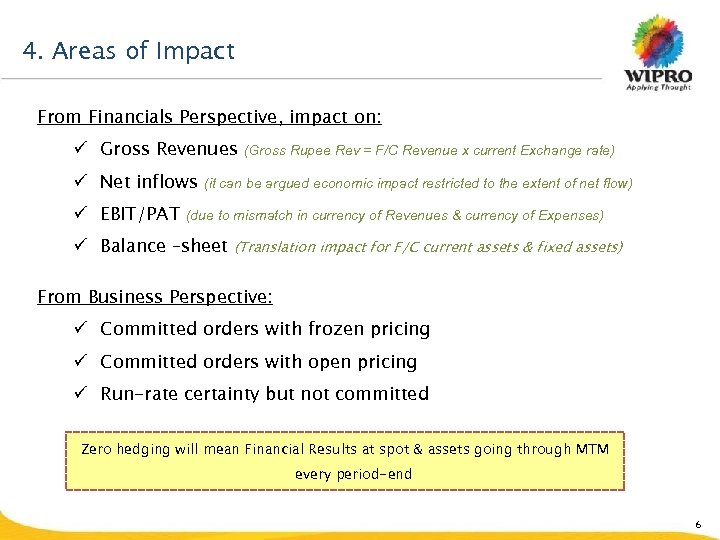 4. Areas of Impact

WIPRO
Applying Thought

From Financials Perspective, impact on:

✓ Gross Revenues (Gross Rupee Rev = F/C Revenue x current Exchange rate)

✓ Net inflows (it can be argued economic impact restricted to the extent of net flow)

✓ EBIT/PAT (due to mismatch in currency of Revenues & currency of Expenses)

✓ Balance –sheet (Translation impact for F/C current assets & fixed assets)

From Business Perspective:

✓ Committed orders with frozen pricing

✓ Committed orders with open pricing

✓ Run-rate certainty but not committed

Zero hedging will mean Financial Results at spot & assets going through MTM every period-end

6